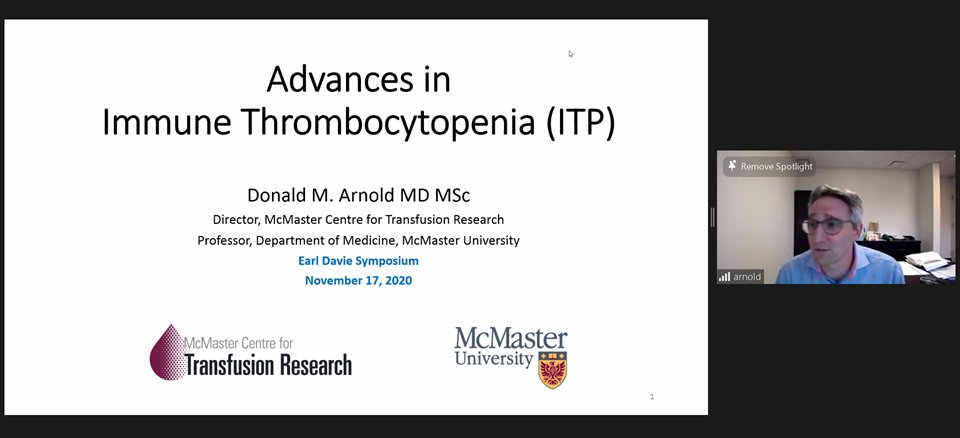 Advances in
Immune Thrombocytopenia (ITP)

Donald M. Arnold MD MSc
Director, McMaster Centre for Transfusion Research
Professor, Department of Medicine, McMaster University
Earl Davie Symposium
November 17, 2020

McMaster Centre for
Transfusion Research

McMaster
University

1

Remove Spotlight

arnold